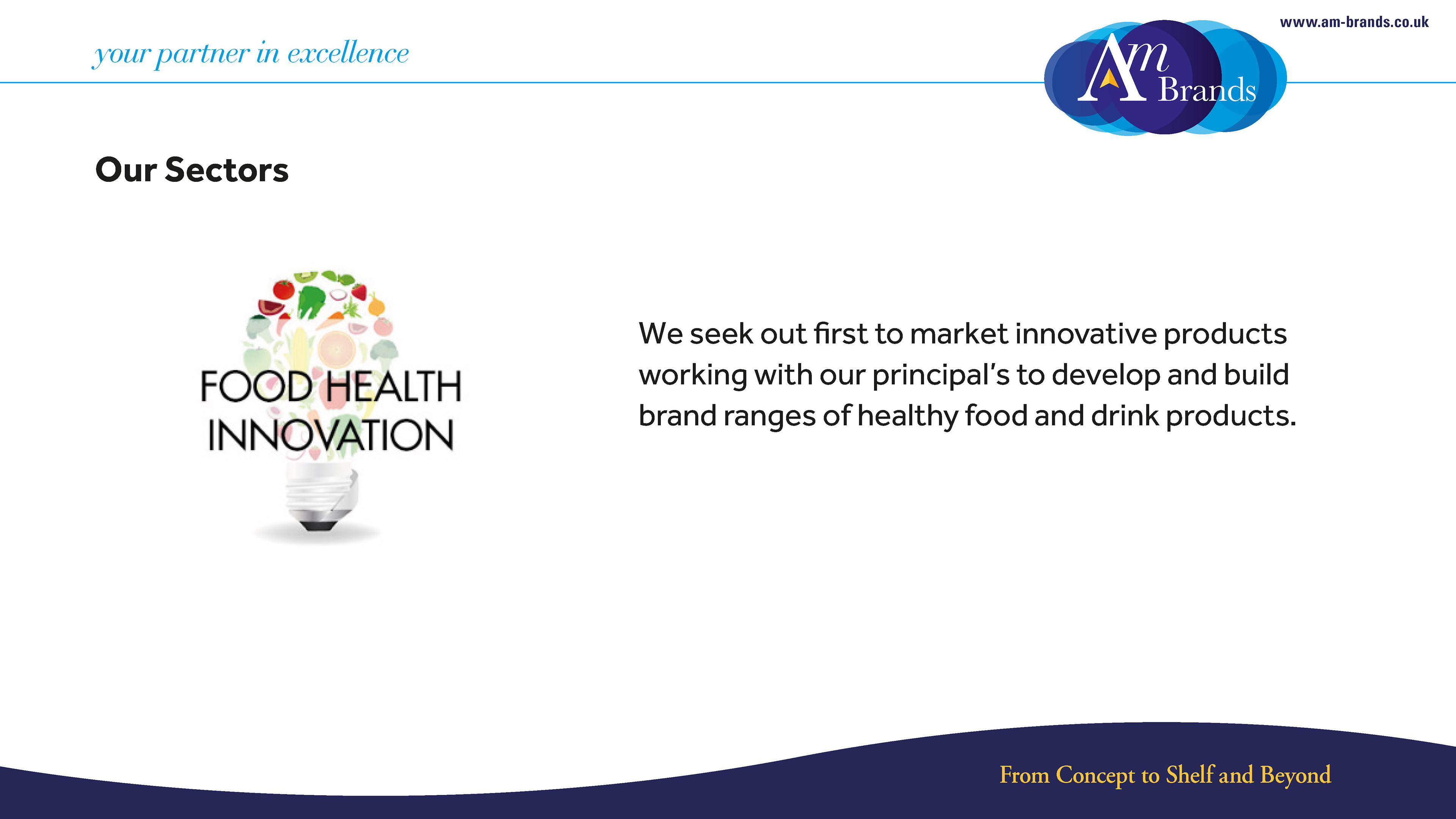 your partner in excellence

www.am-brands.co.uk

Am Brands

Our Sectors

FOOD HEALTH INNOVATION

We seek out first to market innovative products working with our principal's to develop and build brand ranges of healthy food and drink products.

From Concept to Shelf and Beyond